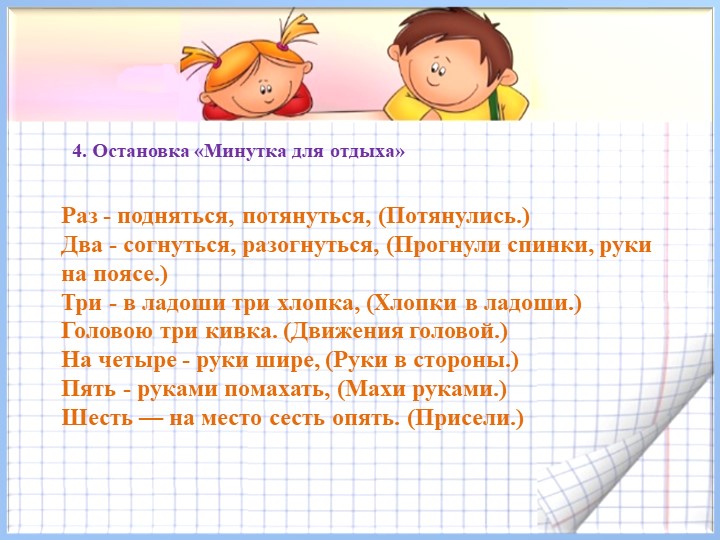 4. Остановка «Минутка для отдыха»

Раз - подняться, потянуться, (Потянулись.)
Два - согнуться, разогнуться, (Прогнули спинки, руки на поясе.)
Три - в ладоши три хлопка, (Хлопки в ладоши.)
Головою три кивка. (Движения головой.)
На четыре - руки шире, (Руки в стороны.)
Пять - руками помахать, (Махи руками.)
Шесть — на место сесть опять. (Присели.)